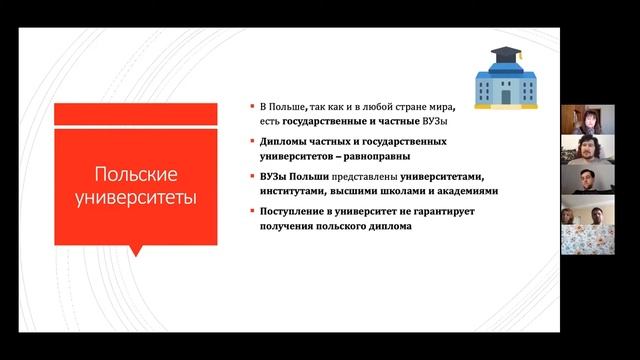 Польские университеты

- В Польше, так как и в любой стране мира, есть государственные и частные ВУЗы
- Дипломы частных и государственных университетов – равноправны
- ВУЗы Польши представлены университетами, институтами, высшими школами и академиями
- Поступление в университет не гарантирует получения польского диплома